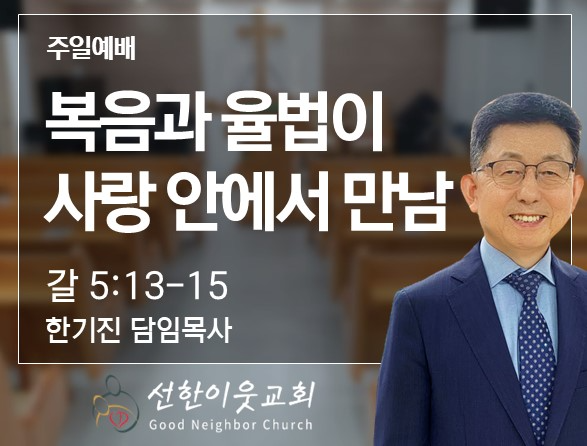 주일예배

복음과 율법이 사랑 안에서 만남

갈 5:13-15

한기진 담임목사

선한이웃교회
Good Neighbor Church